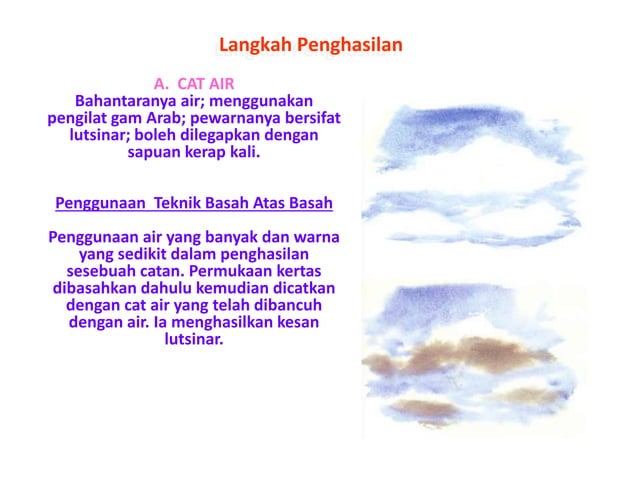 Langkah Penghasilan

A. CAT AIR
Bahantaranya air; menggunakan pengilat gam Arab; pewarnanya bersifat lutsinar; boleh dilegapkan dengan sapuan kerap kali.

Penggunaan Teknik Basah Atas Basah

Penggunaan air yang banyak dan warna yang sedikit dalam penghasilan sesebuah catan. Permukaan kertas dibasahkan dahulu kemudian dicatkan dengan cat air yang telah dibancuh dengan air. Ia menghasilkan kesan lutsinar.